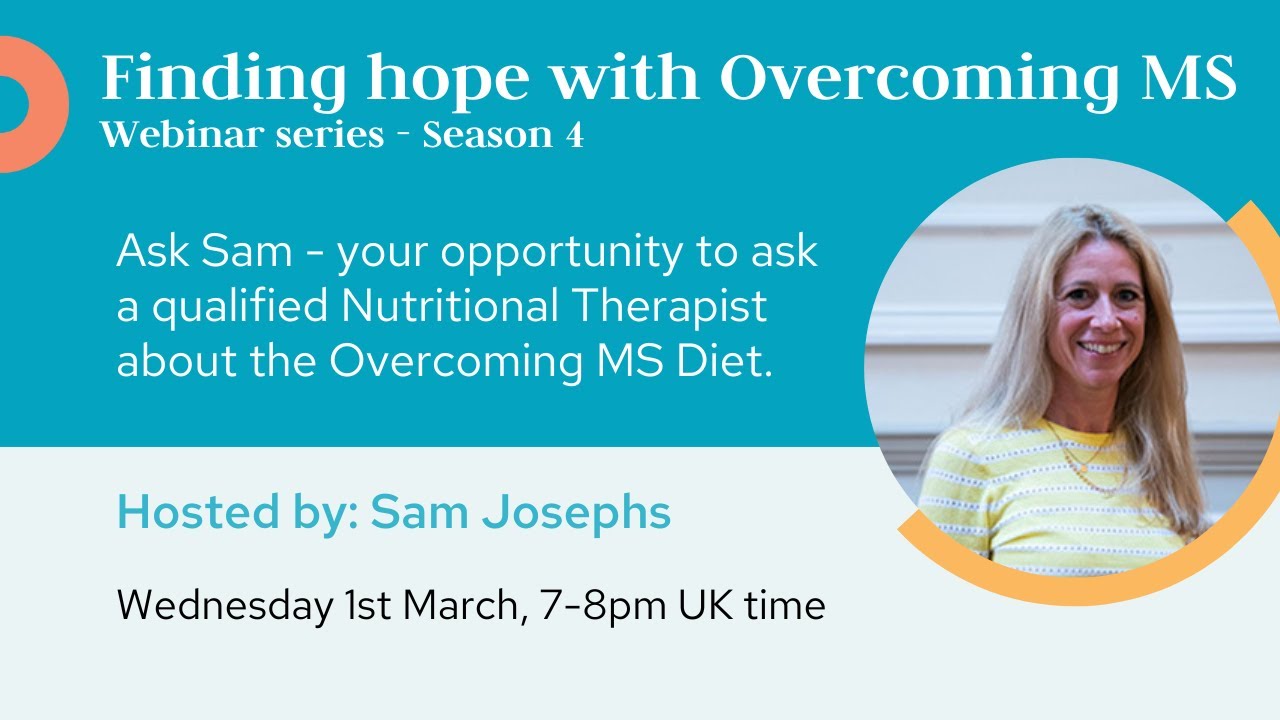 Finding hope with Overcoming MS
Webinar series - Season 4

Ask Sam - your opportunity to ask a qualified Nutritional Therapist about the Overcoming MS Diet.

Hosted by: Sam Josephs

Wednesday 1st March, 7-8pm UK time